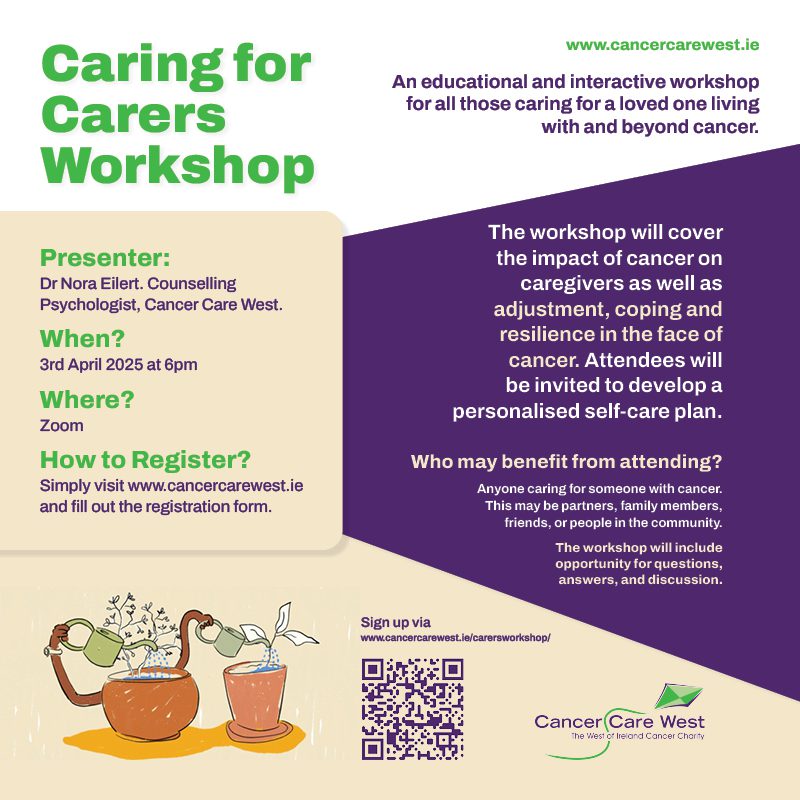 Caring for Carers Workshop

www.cancercarewest.ie

An educational and interactive workshop for all those caring for a loved one living with and beyond cancer.

Presenter:
Dr Nora Eilert. Counselling Psychologist, Cancer Care West.

When?
3rd April 2025 at 6pm

Where?
Zoom

How to Register?
Simply visit www.cancercarewest.ie and fill out the registration form.

The workshop will cover the impact of cancer on caregivers as well as adjustment, coping and resilience in the face of cancer. Attendees will be invited to develop a personalised self-care plan.

Who may benefit from attending?

Anyone caring for someone with cancer. This may be partners, family members, friends, or people in the community.

The workshop will include opportunity for questions, answers, and discussion.

Sign up via
www.cancercarewest.ie/carersworkshop/

Cancer Care West
The West of Ireland Cancer Charity